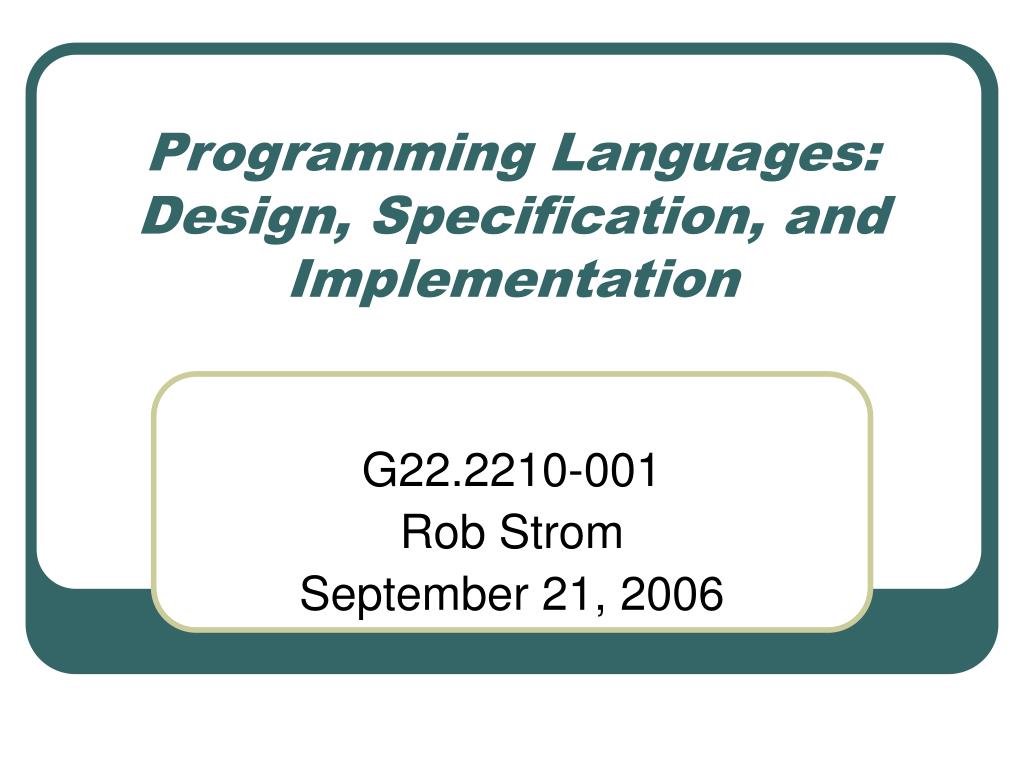 Programming Languages: Design, Specification, and Implementation

G22.2210-001
Rob Strom
September 21, 2006